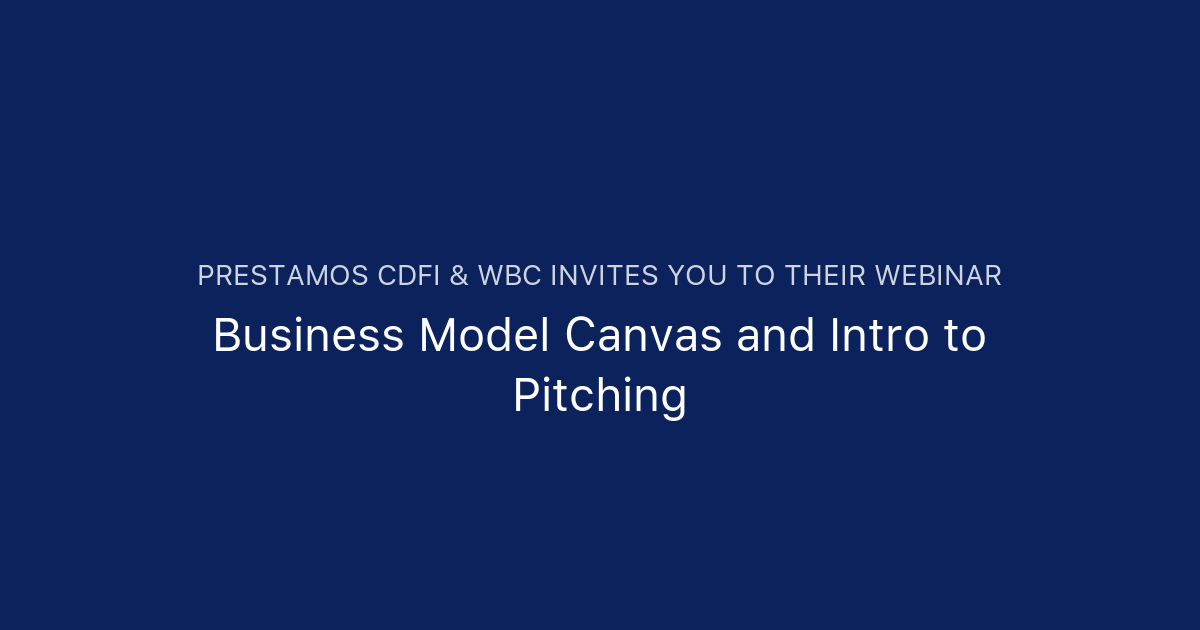 PRESTAMOS CDFI & WBC INVITES YOU TO THEIR WEBINAR

Business Model Canvas and Intro to Pitching